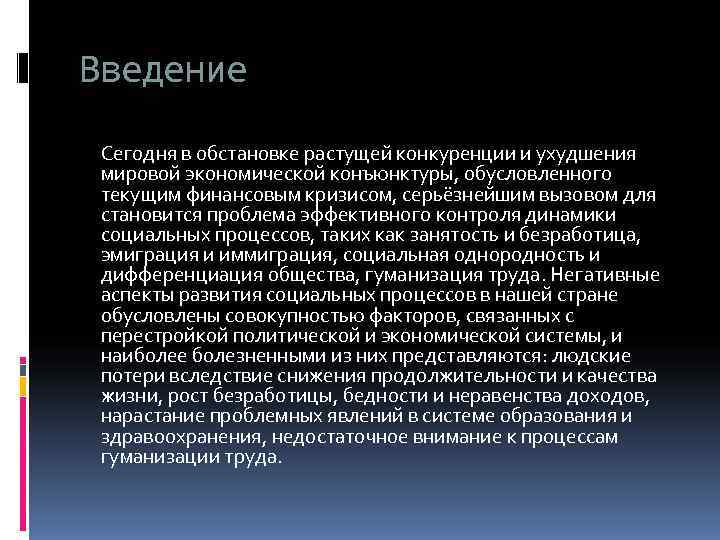 Введение

Сегодня в обстановке растущей конкуренции и ухудшения мировой экономической конъюнктуры, обусловленного текущим финансовым кризисом, серьёзнейшим вызовом для становится проблема эффективного контроля динамики социальных процессов, таких как занятость и безработица, эмиграция и иммиграция, социальная однородность и дифференциация общества, гуманизация труда. Негативные аспекты развития социальных процессов в нашей стране обусловлены совокупностью факторов, связанных с перестройкой политической и экономической системы, и наиболее болезненными из них представляются: людские потери вследствие снижения продолжительности и качества жизни, рост безработицы, бедности и неравенства доходов, нарастание проблемных явлений в системе образования и здравоохранения, недостаточное внимание к процессам гуманизации труда.